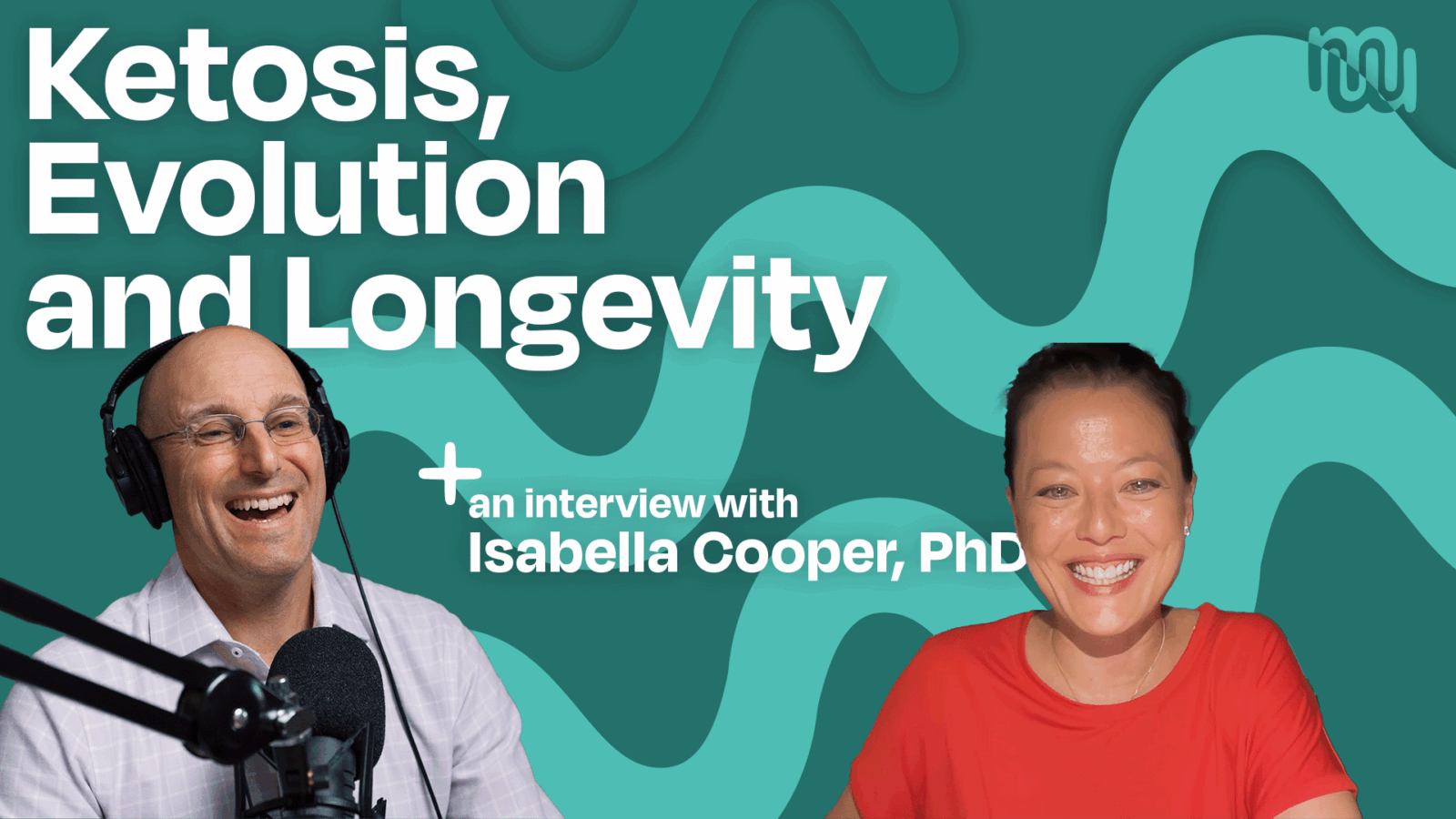 Ketosis, Evolution and Longevity

+ an interview with Isabella Cooper, PhD